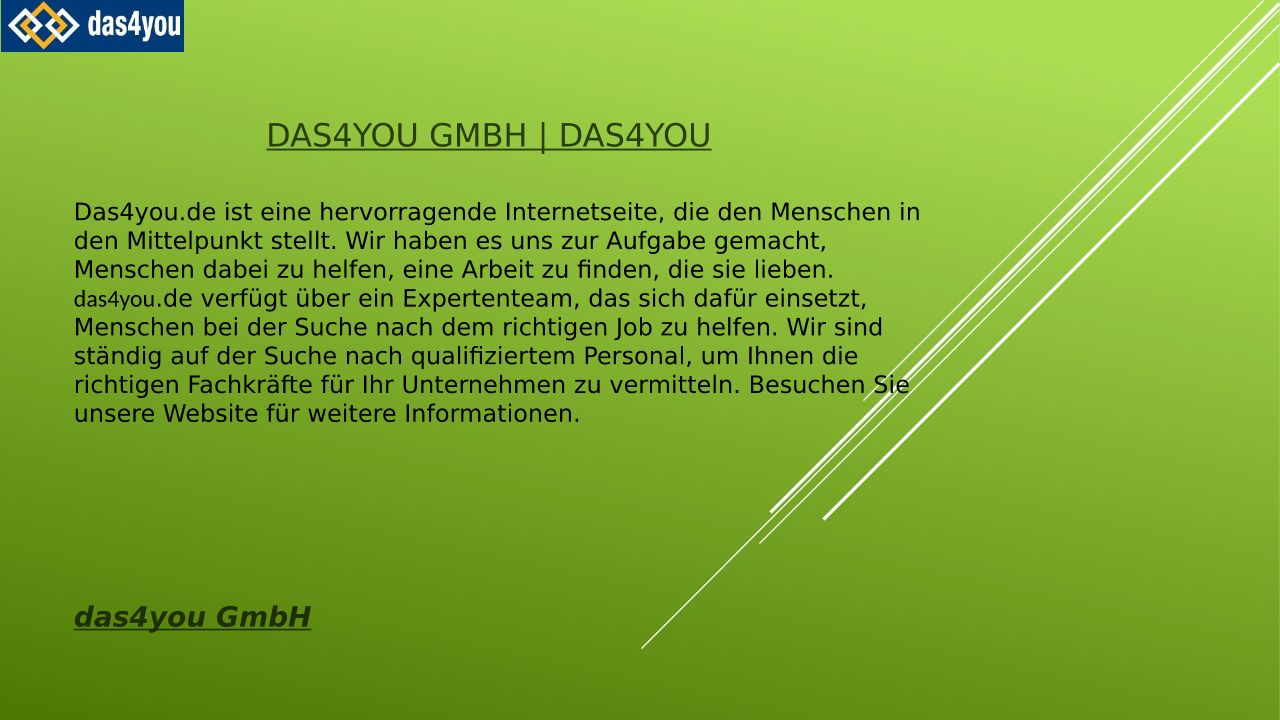 das4you

DAS4YOU GMBH | DAS4YOU

Das4you.de ist eine hervorragende Internetseite, die den Menschen in den Mittelpunkt stellt. Wir haben es uns zur Aufgabe gemacht, Menschen dabei zu helfen, eine Arbeit zu finden, die sie lieben. das4you.de verfügt über ein Expertenteam, das sich dafür einsetzt, Menschen bei der Suche nach dem richtigen Job zu helfen. Wir sind ständig auf der Suche nach qualifiziertem Personal, um Ihnen die richtigen Fachkräfte für Ihr Unternehmen zu vermitteln. Besuchen Sie unsere Website für weitere Informationen.

das4you GmbH